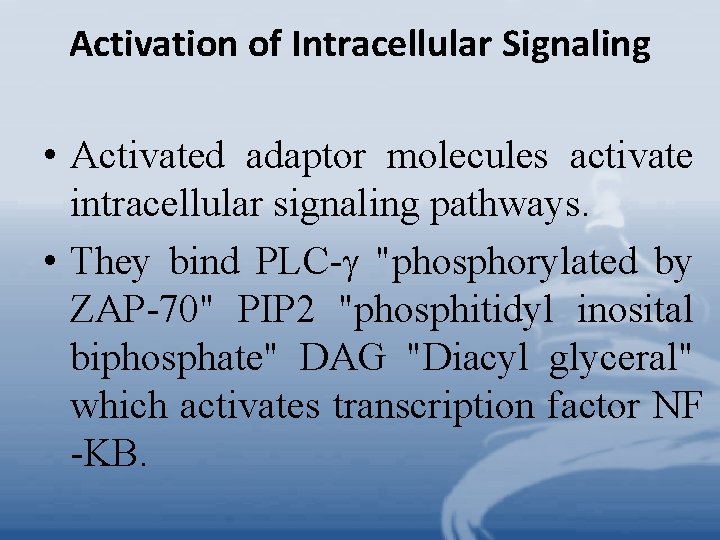 Activation of Intracellular Signaling

• Activated adaptor molecules activate intracellular signaling pathways.

• They bind PLC-γ "phosphorylated by ZAP-70" PIP2 "phosphitidyl inosital biphosphate" DAG "Diacyl glyceral" which activates transcription factor NF -KB.